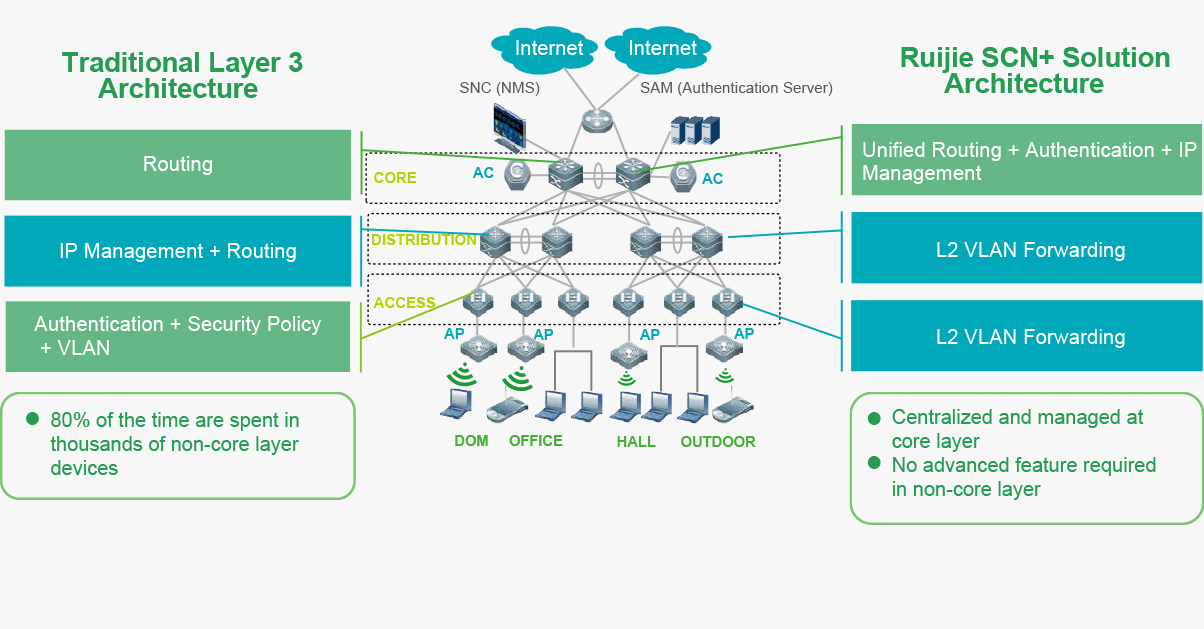 Traditional Layer 3 Architecture

Routing

IP Management + Routing

Authentication + Security Policy + VLAN

● 80% of the time are spent in thousands of non-core layer devices

Internet

Internet

SNC (NMS)

SAM (Authentication Server)

CORE

AC

AC

DISTRIBUTION

ACCESS

AP

AP

AP

AP

DOM

OFFICE

HALL

OUTDOOR

Ruijie SCN+ Solution Architecture

Unified Routing + Authentication + IP Management

L2 VLAN Forwarding

L2 VLAN Forwarding

● Centralized and managed at core layer
● No advanced feature required in non-core layer